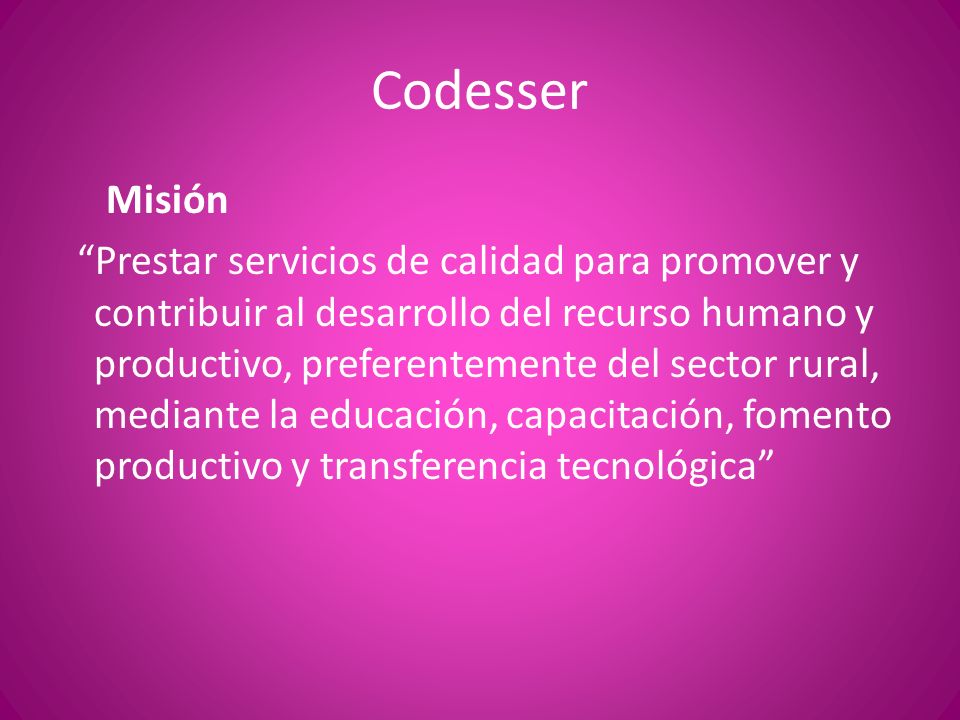 Codesser

Misión

“Prestar servicios de calidad para promover y contribuir al desarrollo del recurso humano y productivo, preferentemente del sector rural, mediante la educación, capacitación, fomento productivo y transferencia tecnológica”